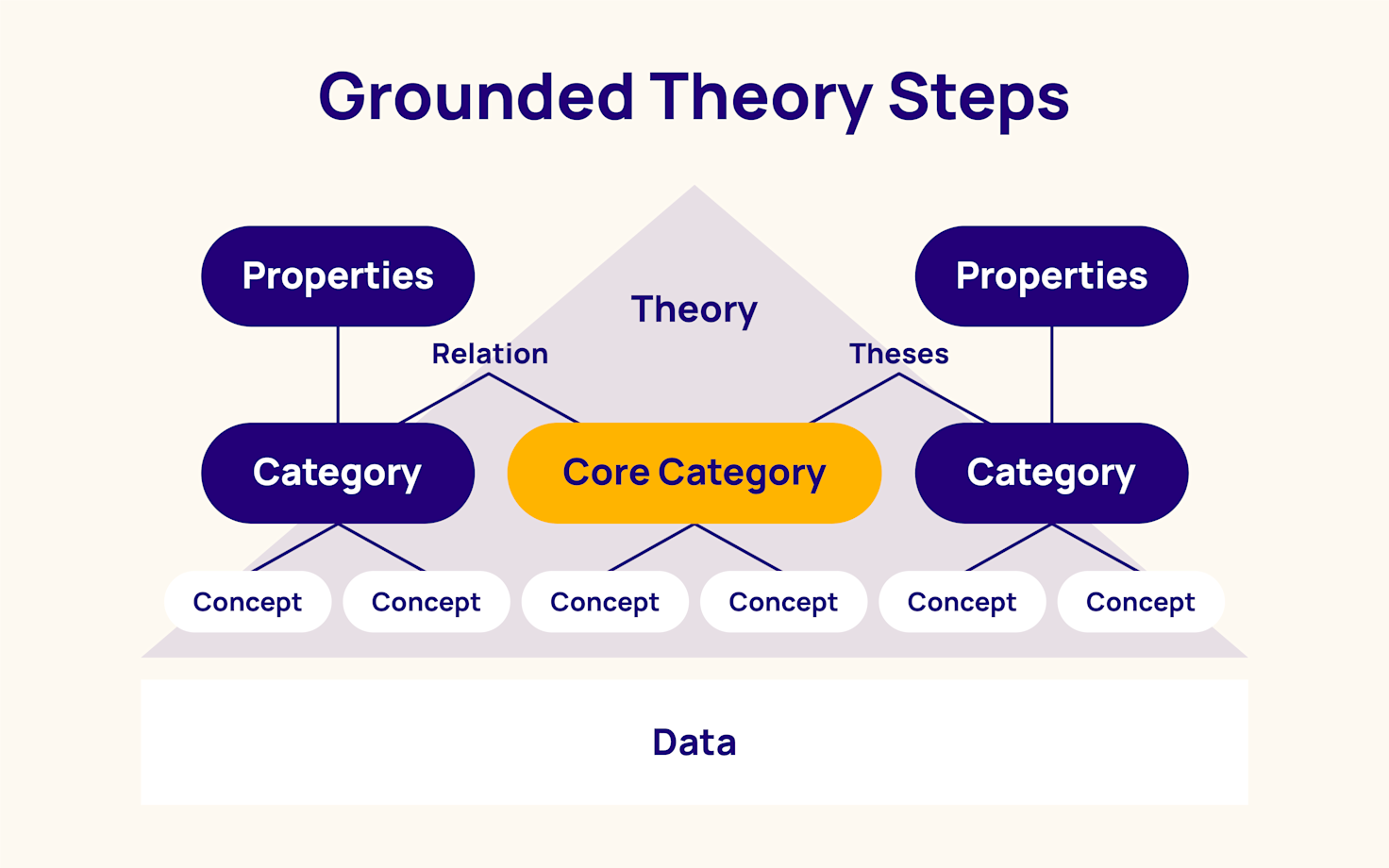 Grounded Theory Steps

Properties

Theory

Properties

Relation

Theses

Category

Core Category

Category

Concept

Concept

Concept

Concept

Concept

Concept

Data